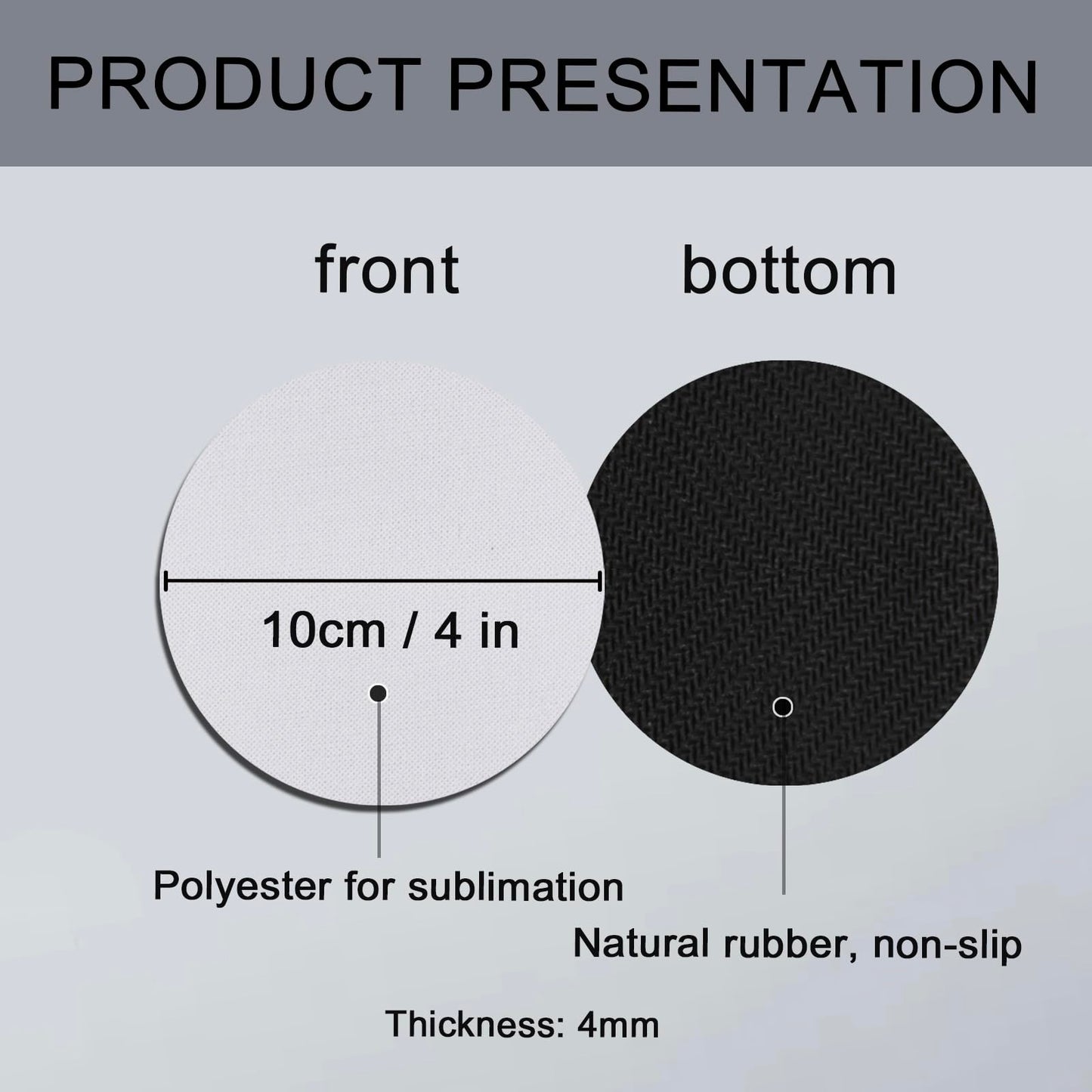 PRODUCT PRESENTATION

front

bottom

10cm / 4 in

Polyester for sublimation

Natural rubber, non-slip

Thickness: 4mm